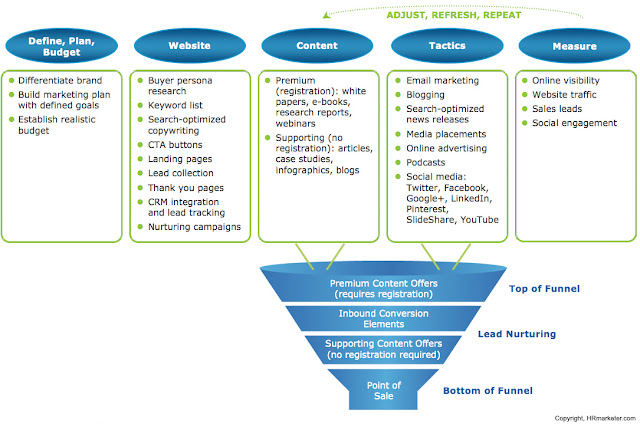 ADJUST, REFRESH, REPEAT

Define, Plan, Budget
- Differentiate brand
- Build marketing plan with defined goals
- Establish realistic budget

Website
- Buyer persona research
- Keyword list
- Search-optimized copywriting
- CTA buttons
- Landing pages
- Lead collection
- Thank you pages
- CRM integration and lead tracking
- Nurturing campaigns

Content
- Premium (registration): white papers, e-books, research reports, webinars
- Supporting (no registration): articles, case studies, infographics, blogs

Tactics
- Email marketing
- Blogging
- Search-optimized news releases
- Media placements
- Online advertising
- Podcasts
- Social media: Twitter, Facebook, Google+, LinkedIn, Pinterest, SlideShare, YouTube

Measure
- Online visibility
- Website traffic
- Sales leads
- Social engagement

Premium Content Offers (requires registration)
Top of Funnel

Inbound Conversion Elements
Lead Nurturing

Supporting Content Offers (no registration required)

Point of Sale
Bottom of Funnel

Copyright, HRmarketer.com